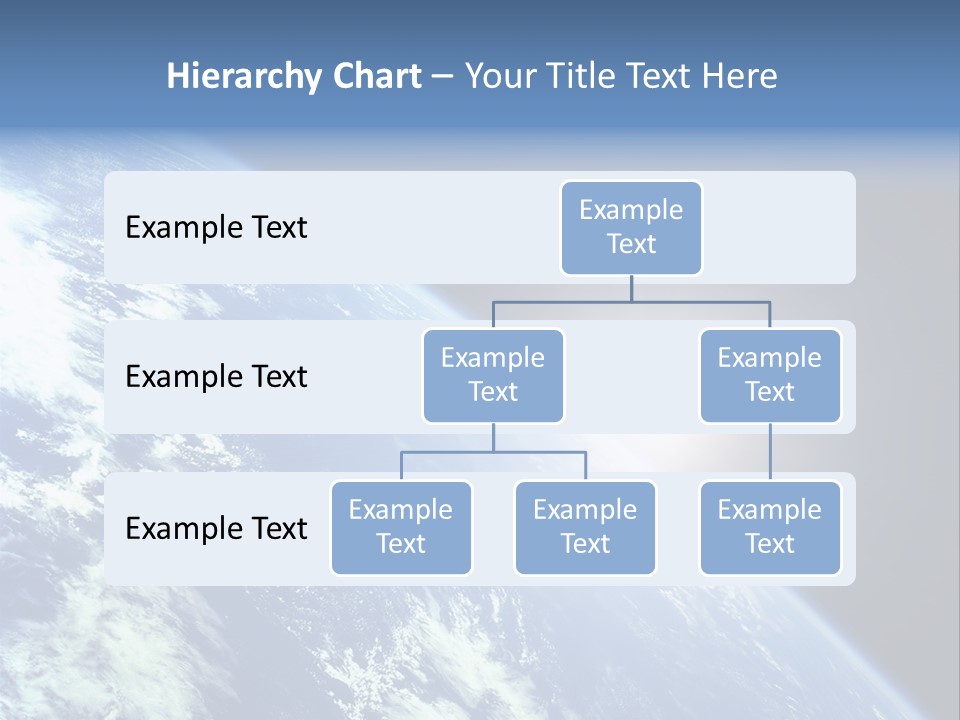 Hierarchy Chart – Your Title Text Here

Example Text

Example Text

Example Text

Example Text

Example Text

Example Text

Example Text

Example Text

Example Text